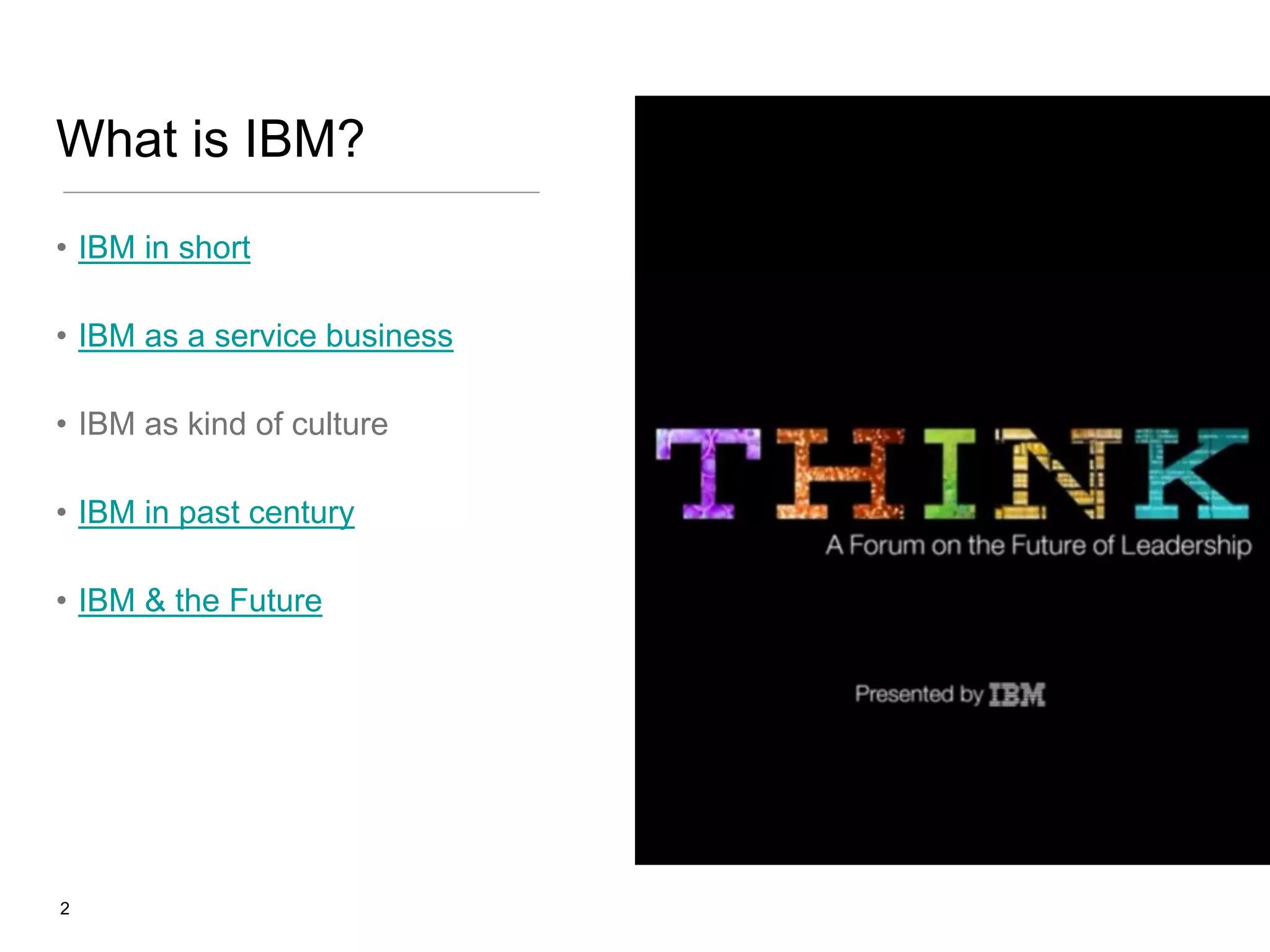 What is IBM?

• IBM in short

• IBM as a service business

• IBM as kind of culture

• IBM in past century

• IBM & the Future

THINK
A Forum on the Future of Leadership

Presented by IBM

2